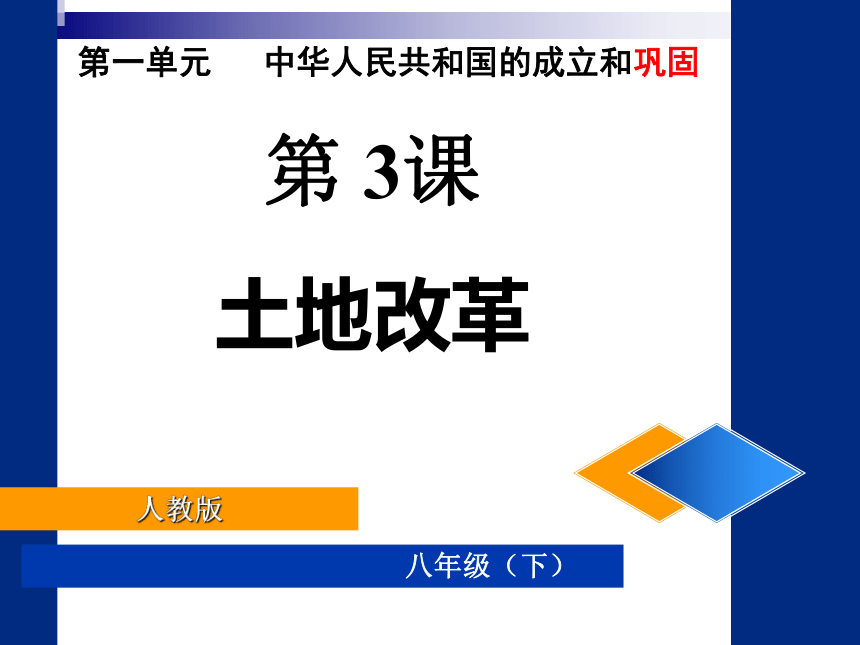 第一单元　　中华人民共和国的成立和巩固

第 3课

土地改革

人教版

八年级（下）